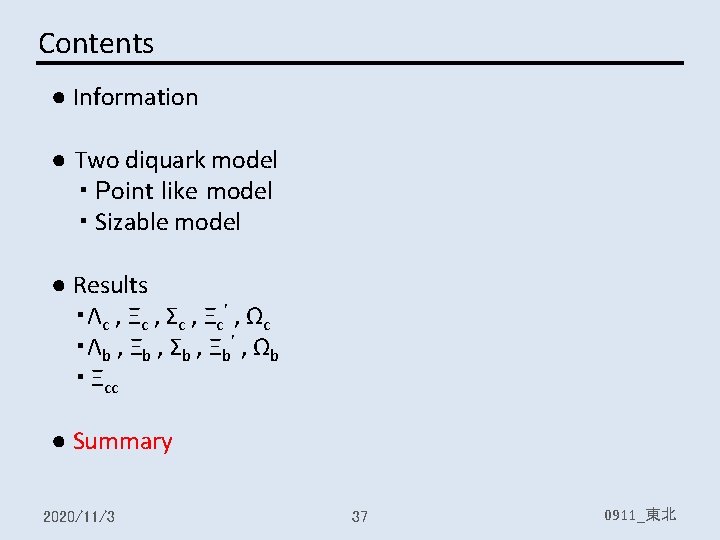 Contents

● Information

● Two diquark model
・Point like model
・Sizable model

● Results
・$\Lambda_c$ , $\Xi_c$ , $\Sigma_c$ , $\Xi_c'$ , $\Omega_c$
・$\Lambda_b$ , $\Xi_b$ , $\Sigma_b$ , $\Xi_b'$ , $\Omega_b$
・$\Xi_{cc}$

● Summary

2020/11/3

37

0911_東北